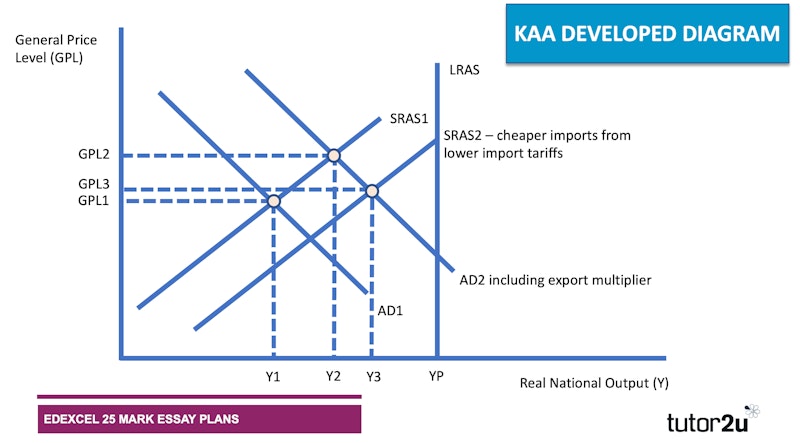 KAA DEVELOPED DIAGRAM

General Price Level (GPL)

LRAS

SRAS1

SRAS2 – cheaper imports from lower import tariffs

GPL2

GPL3

GPL1

AD2 including export multiplier

AD1

Y1

Y2

Y3

YP

Real National Output (Y)

EDEXCEL 25 MARK ESSAY PLANS

tutor2u